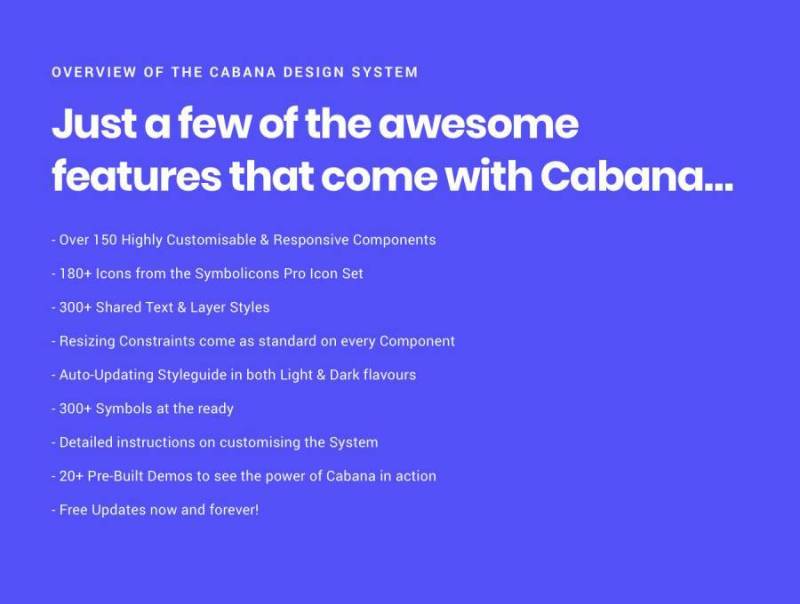 OVERVIEW OF THE CABANA DESIGN SYSTEM

Just a few of the awesome features that come with Cabana...

- Over 150 Highly Customisable & Responsive Components

- 180+ Icons from the Symbolicons Pro Icon Set

- 300+ Shared Text & Layer Styles

- Resizing Constraints come as standard on every Component

- Auto-Updating Styleguide in both Light & Dark flavours

- 300+ Symbols at the ready

- Detailed instructions on customising the System

- 20+ Pre-Built Demos to see the power of Cabana in action

- Free Updates now and forever!